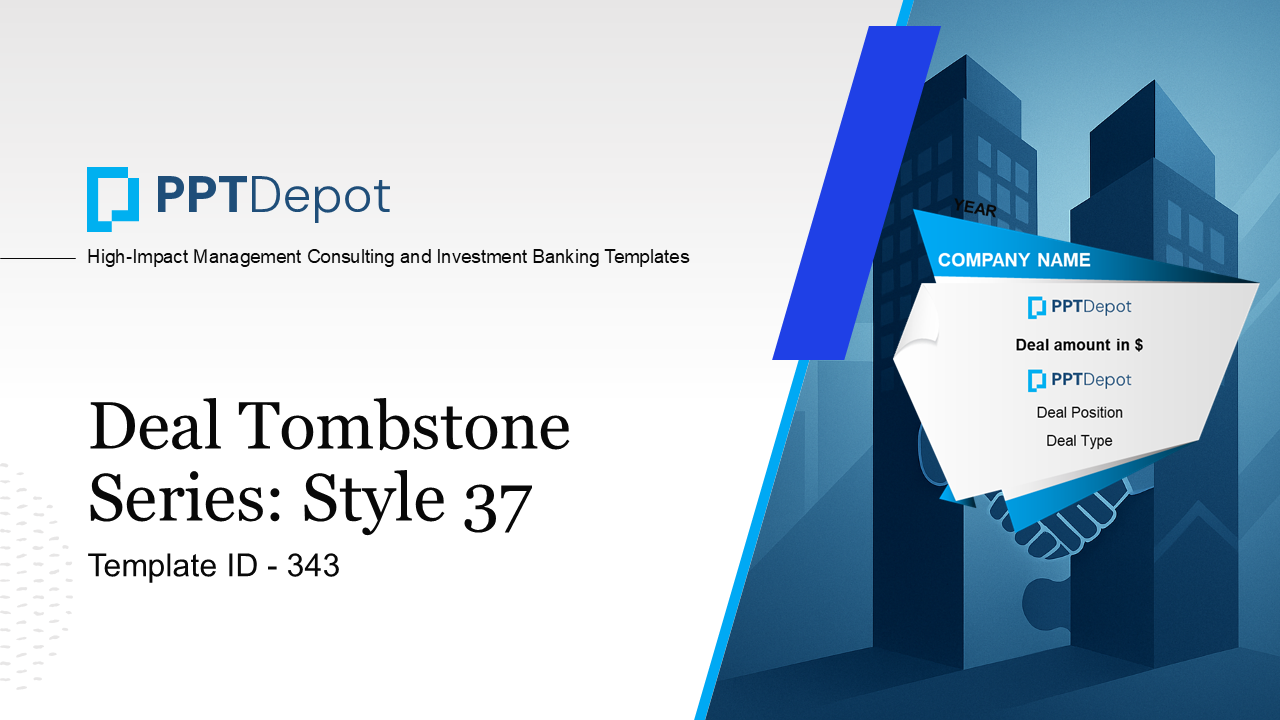 PPTDepot

High-Impact Management Consulting and Investment Banking Templates

Deal Tombstone Series: Style 37

Template ID - 343

YEAR

COMPANY NAME

PPTDepot

Deal amount in $

PPTDepot

Deal Position

Deal Type